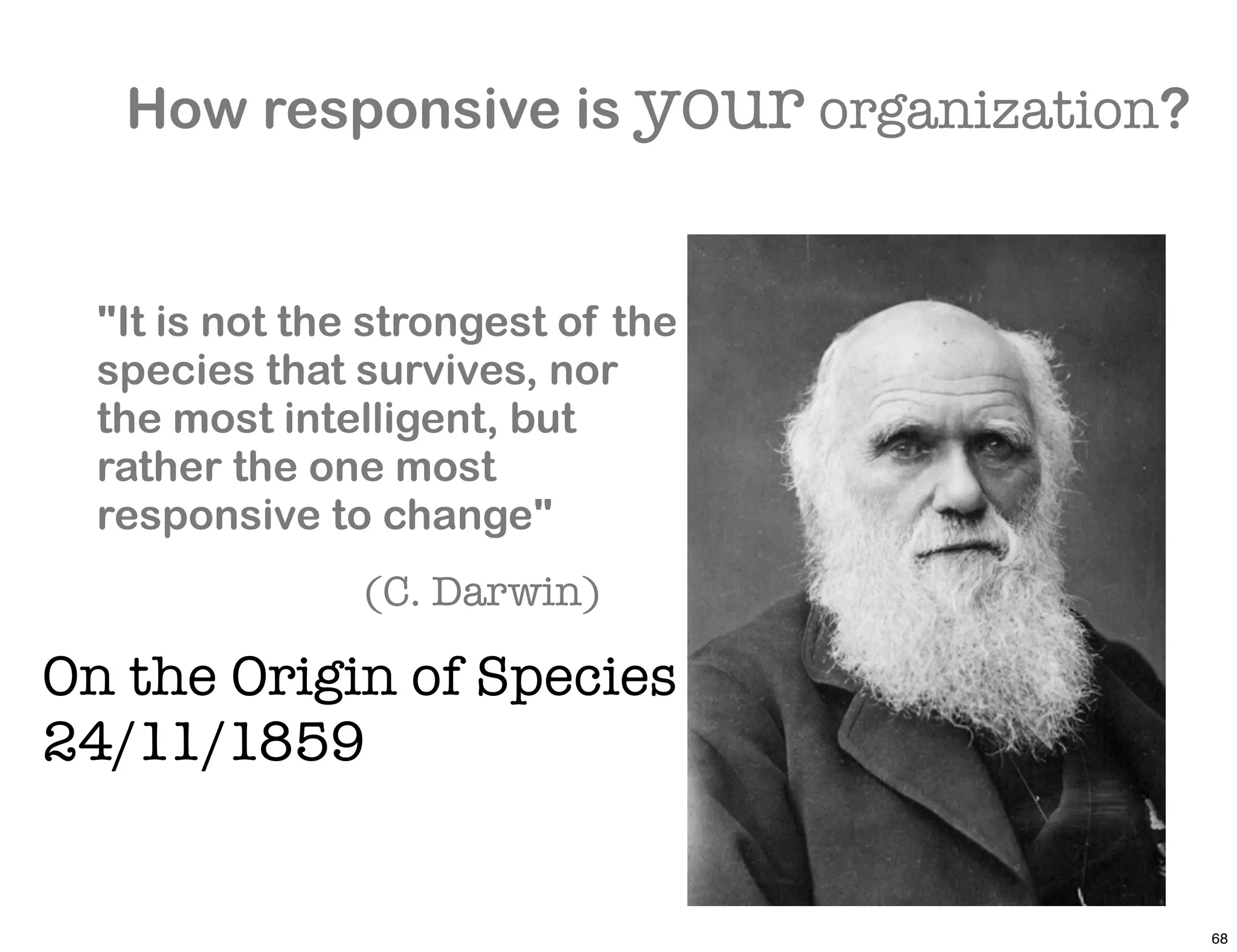 How responsive is your organization?

"It is not the strongest of the species that survives, nor the most intelligent, but rather the one most responsive to change"

(C. Darwin)

On the Origin of Species
24/11/1859

68